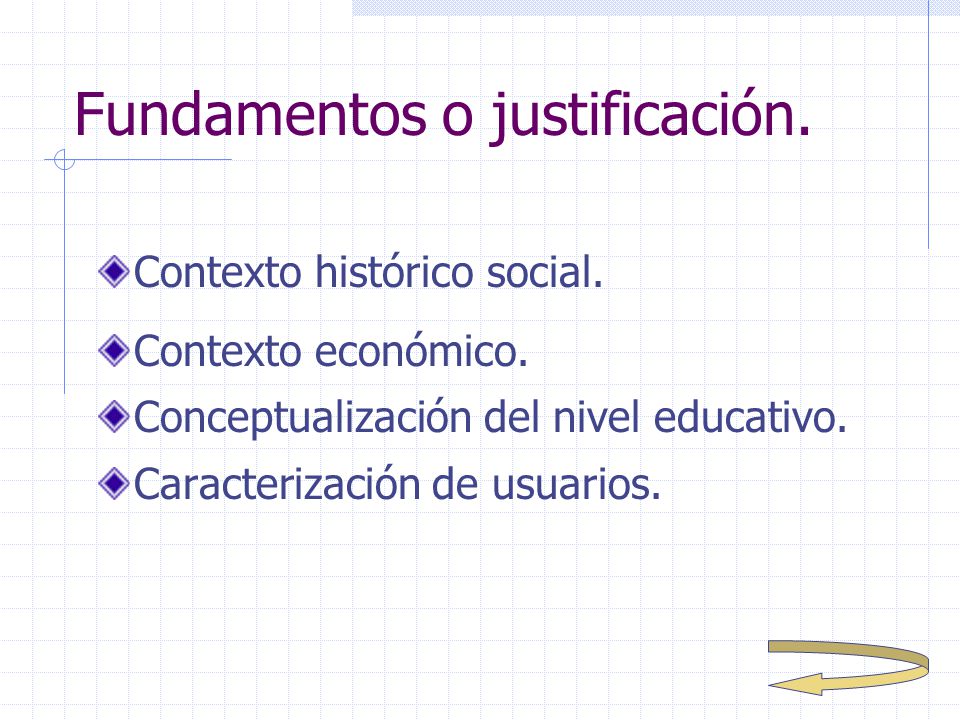 Fundamentos o justificación.

Contexto histórico social.

Contexto económico.

Conceptualización del nivel educativo.

Caracterización de usuarios.